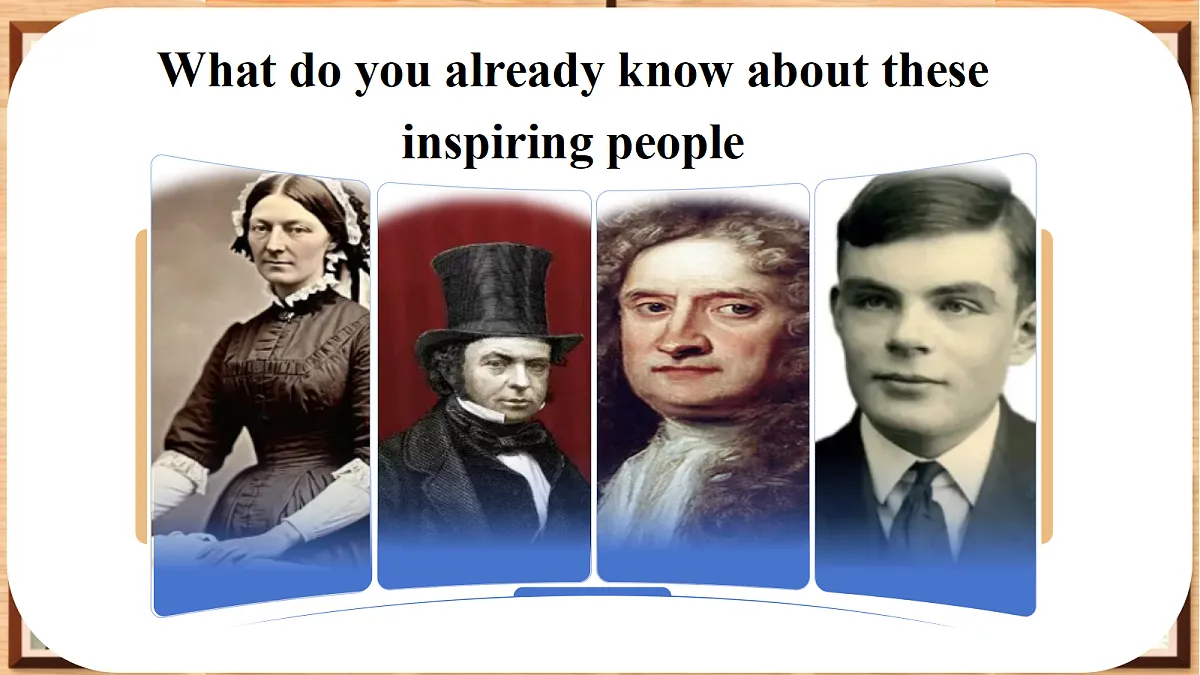 What do you already know about these inspiring people